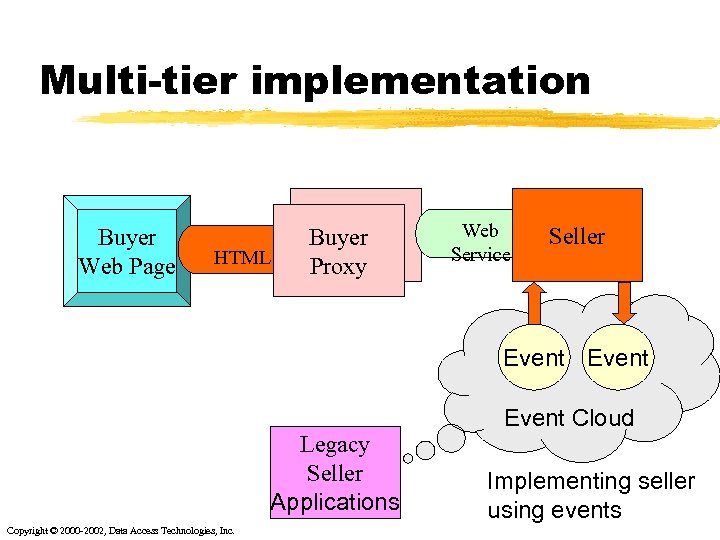 Multi-tier implementation

Buyer Web Page

HTML

Buyer Proxy

Web Service

Seller

Event

Event

Event Cloud

Legacy Seller Applications

Implementing seller using events

Copyright © 2000-2002, Data Access Technologies, Inc.